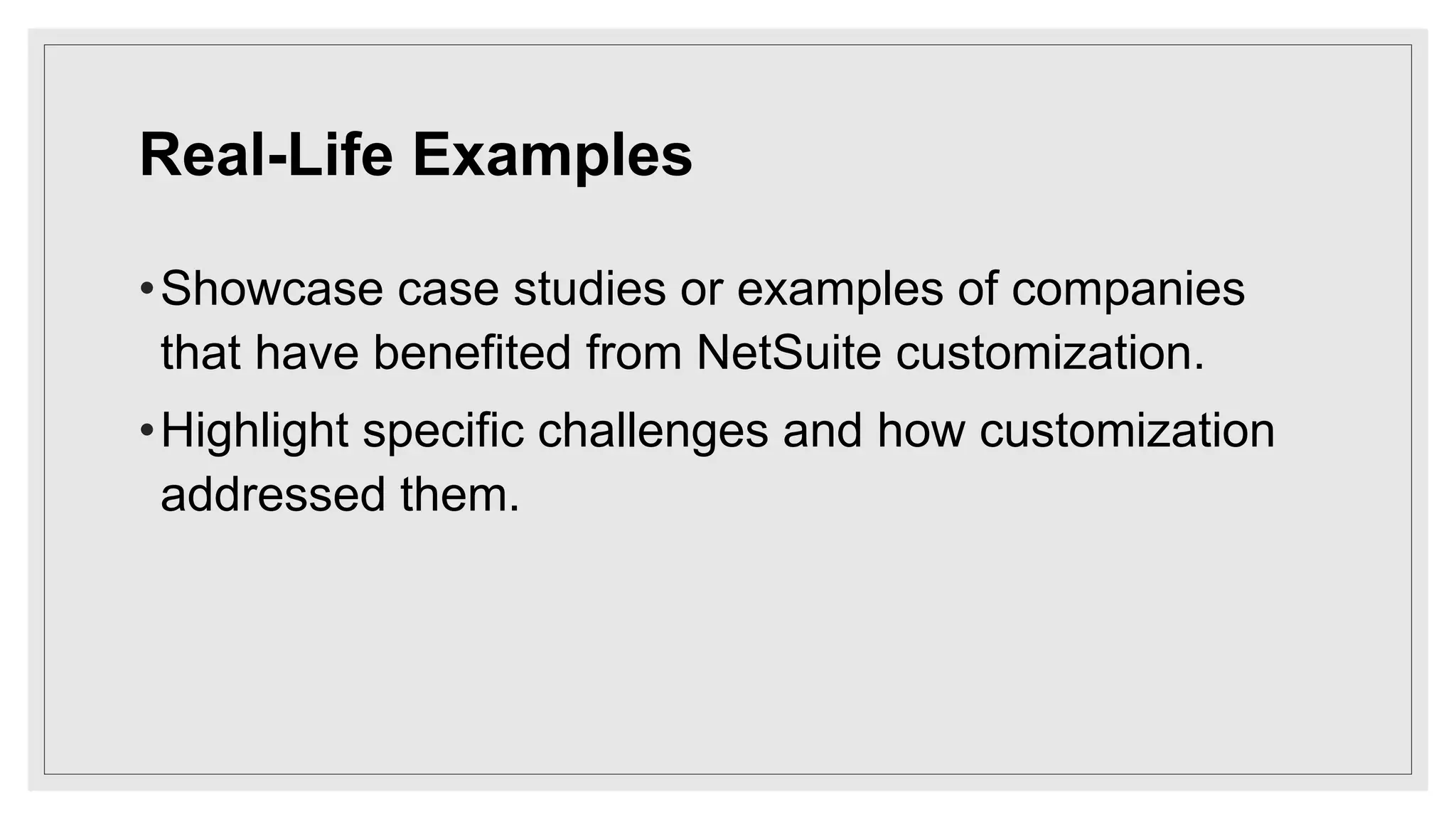 Real-Life Examples

• Showcase case studies or examples of companies that have benefited from NetSuite customization.

• Highlight specific challenges and how customization addressed them.